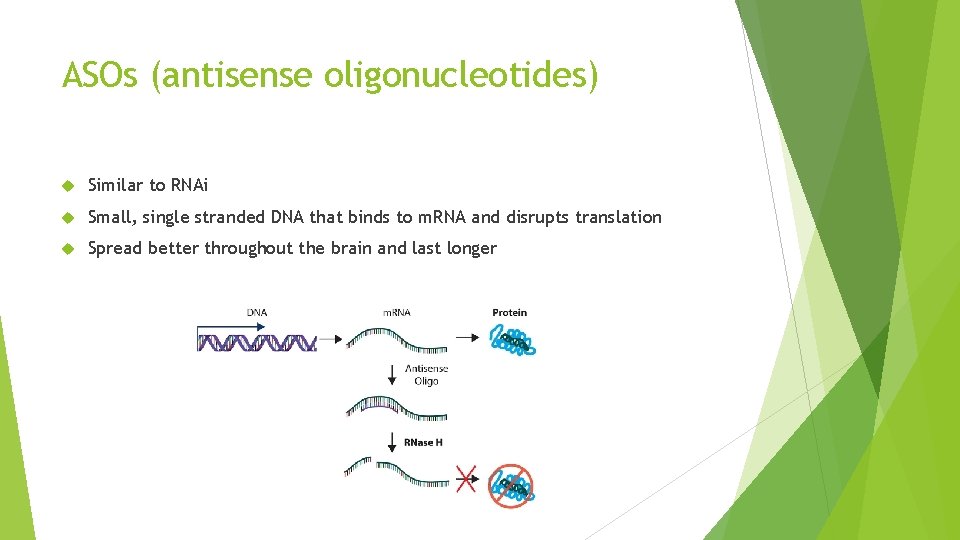 ASOs (antisense oligonucleotides)

Similar to RNAi

Small, single stranded DNA that binds to mRNA and disrupts translation

Spread better throughout the brain and last longer

DNA

mRNA

Protein

Antisense Oligo

RNase H